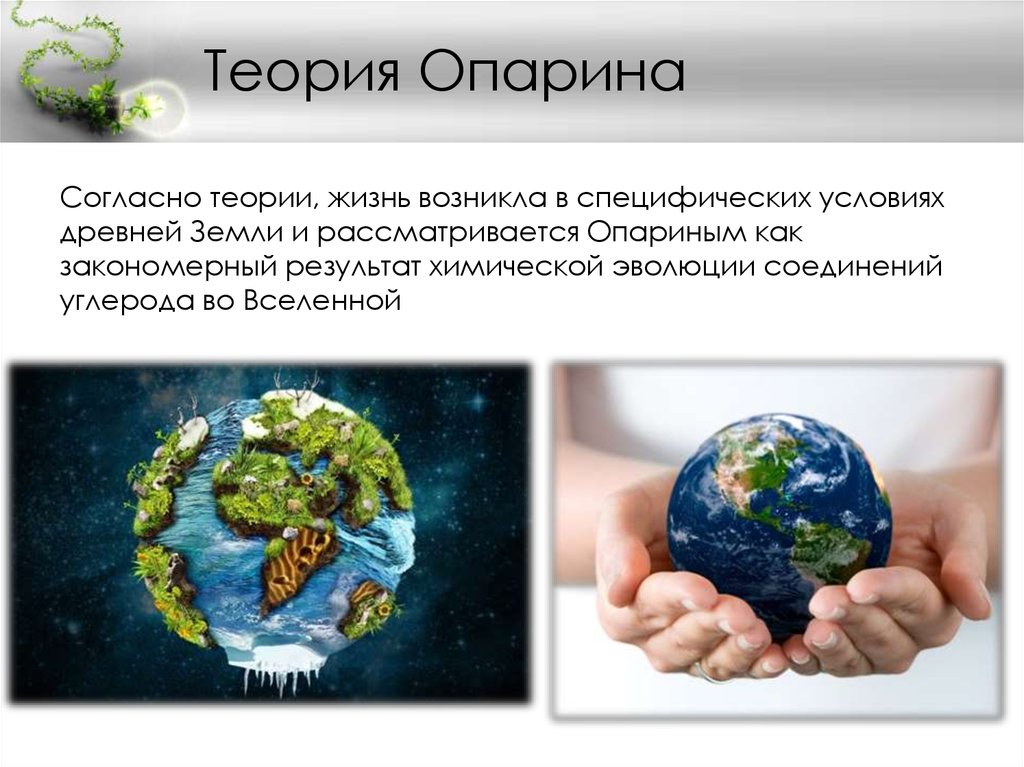 Теория Опарина

Согласно теории, жизнь возникла в специфических условиях древней Земли и рассматривается Опариным как закономерный результат химической эволюции соединений углерода во Вселенной